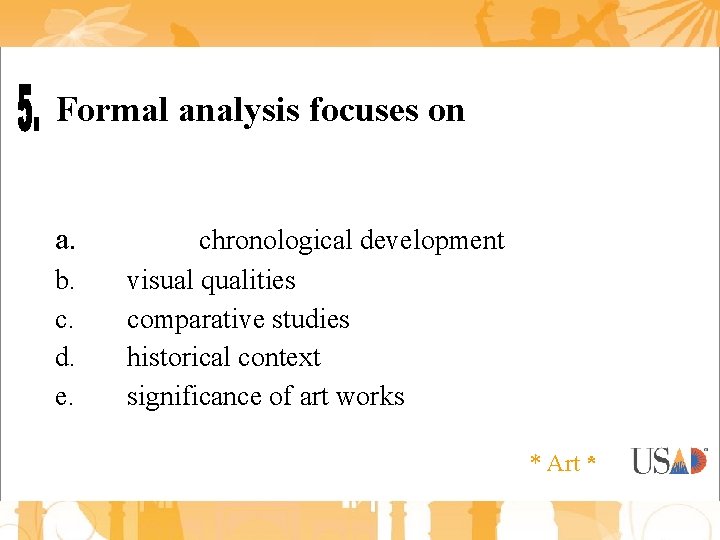 5. Formal analysis focuses on

a. chronological development
b. visual qualities
c. comparative studies
d. historical context
e. significance of art works

* Art *

USAD